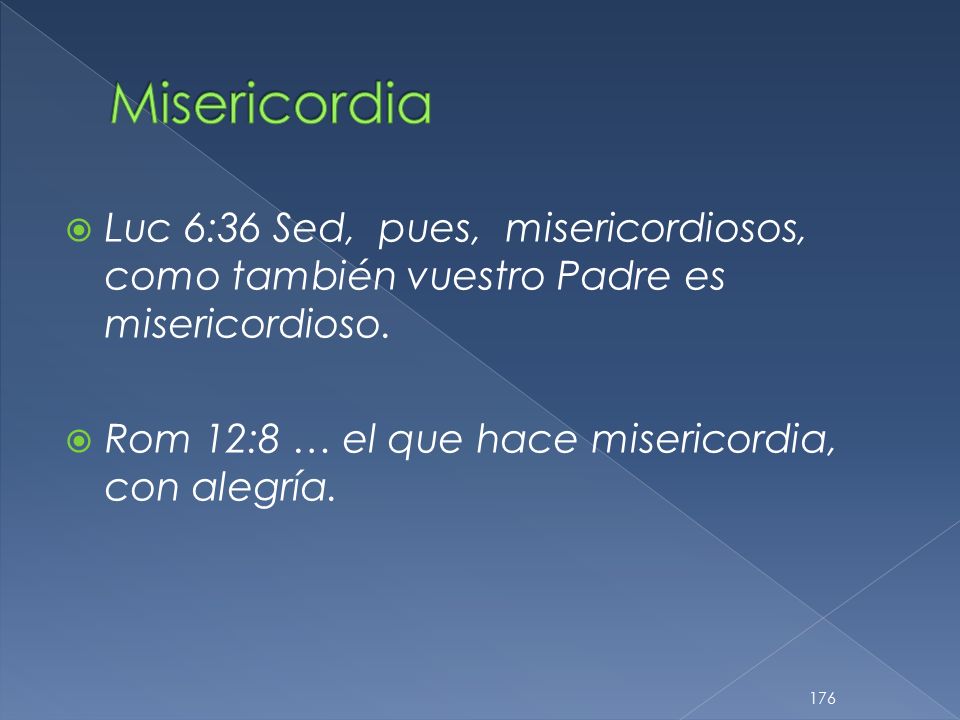 Misericordia

Luc 6:36 Sed, pues, misericordiosos, como también vuestro Padre es misericordioso.

Rom 12:8 … el que hace misericordia, con alegría.

176